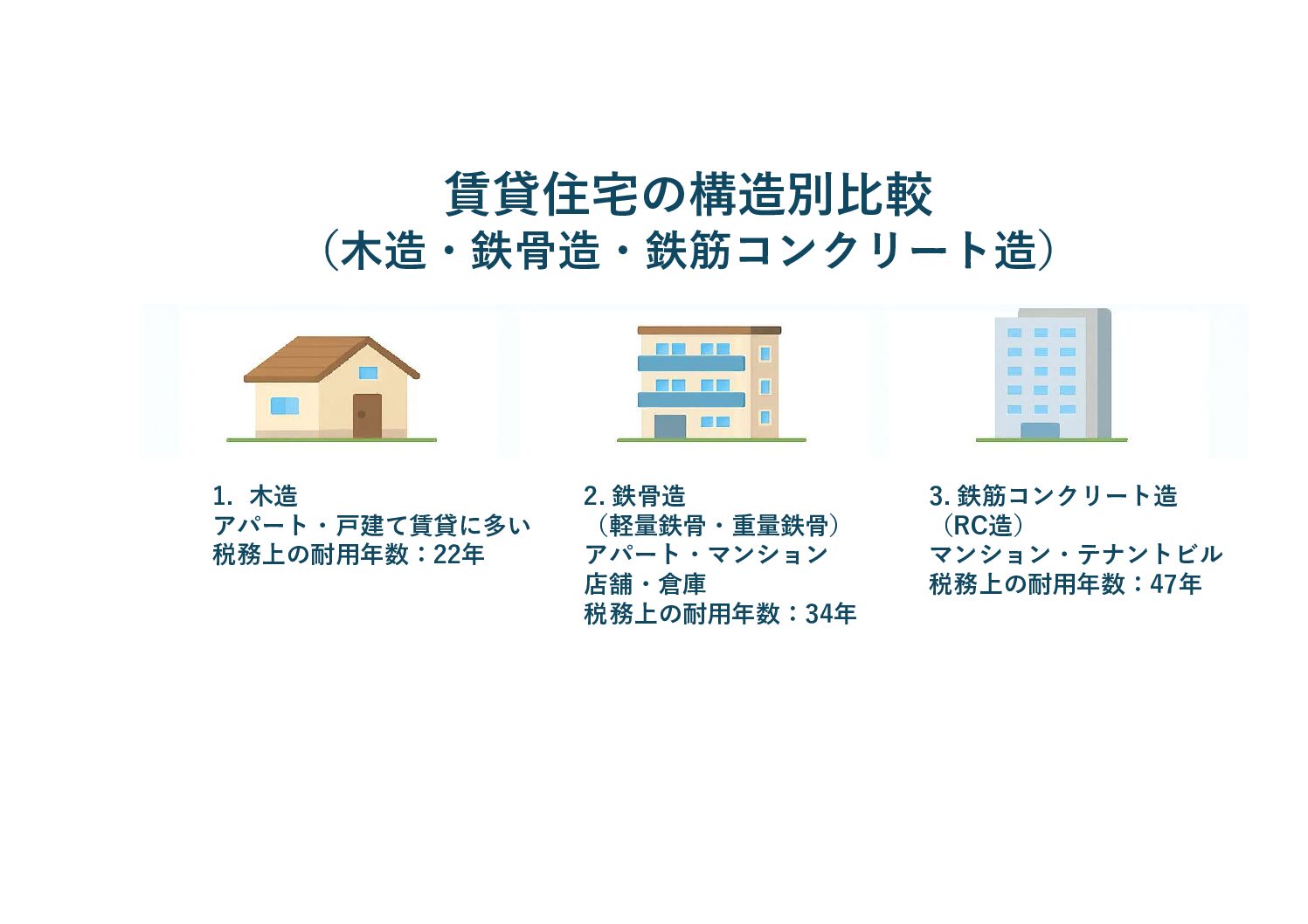 賃貸住宅の構造別比較
（木造・鉄骨造・鉄筋コンクリート造）

1. 木造
アパート・戸建て賃貸に多い
税務上の耐用年数：22年

2. 鉄骨造
（軽量鉄骨・重量鉄骨）
アパート・マンション
店舗・倉庫
税務上の耐用年数：34年

3. 鉄筋コンクリート造
（RC造）
マンション・テナントビル
税務上の耐用年数：47年